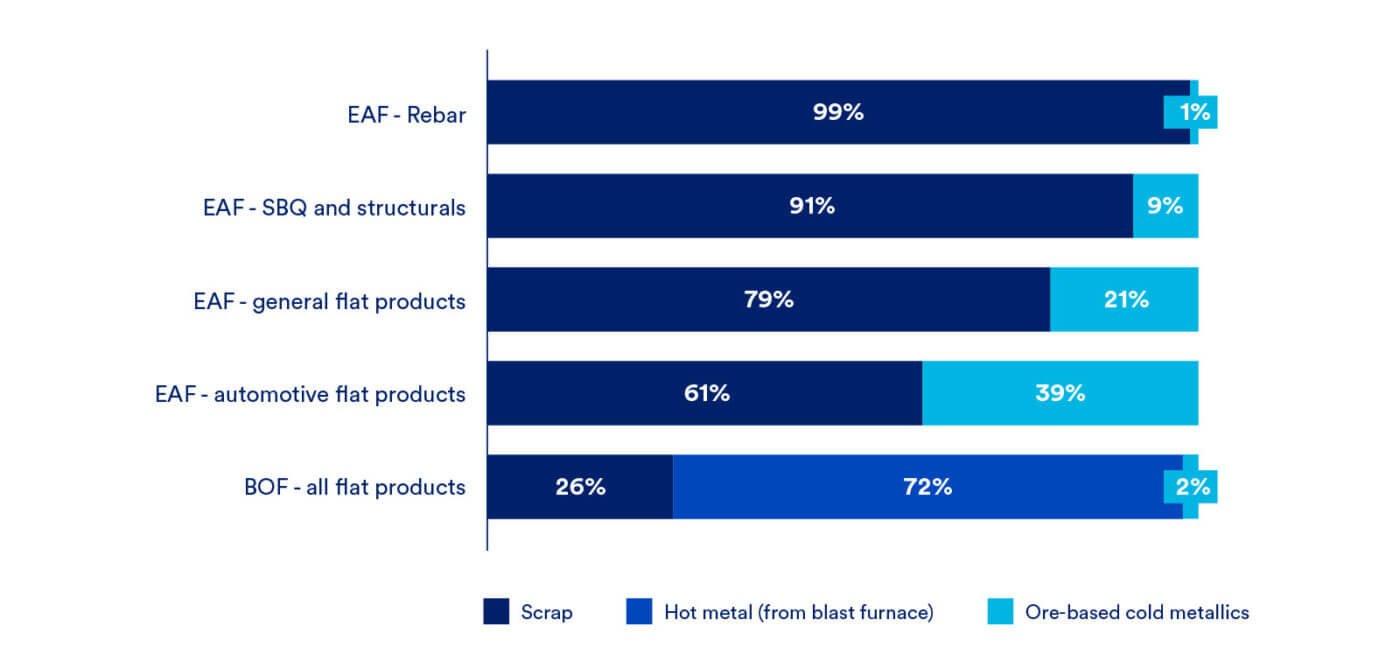 EAF - Rebar 99% 1%

EAF - SBQ and structurals 91% 9%

EAF - general flat products 79% 21%

EAF - automotive flat products 61% 39%

BOF - all flat products 26% 72% 2%

Scrap
Hot metal (from blast furnace)
Ore-based cold metallics